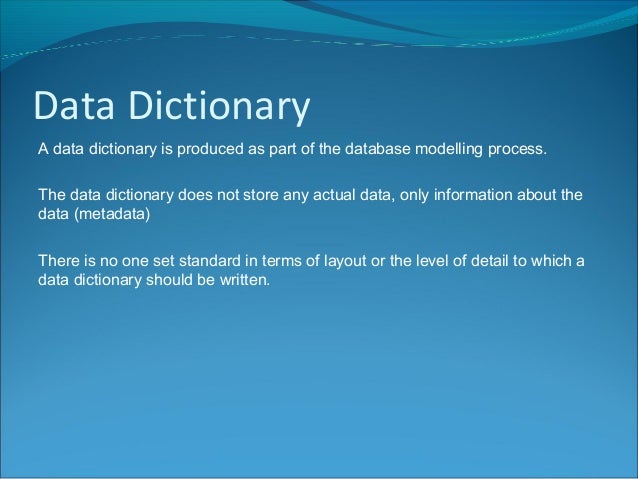 Data Dictionary

A data dictionary is produced as part of the database modelling process.

The data dictionary does not store any actual data, only information about the data (metadata)

There is no one set standard in terms of layout or the level of detail to which a data dictionary should be written.